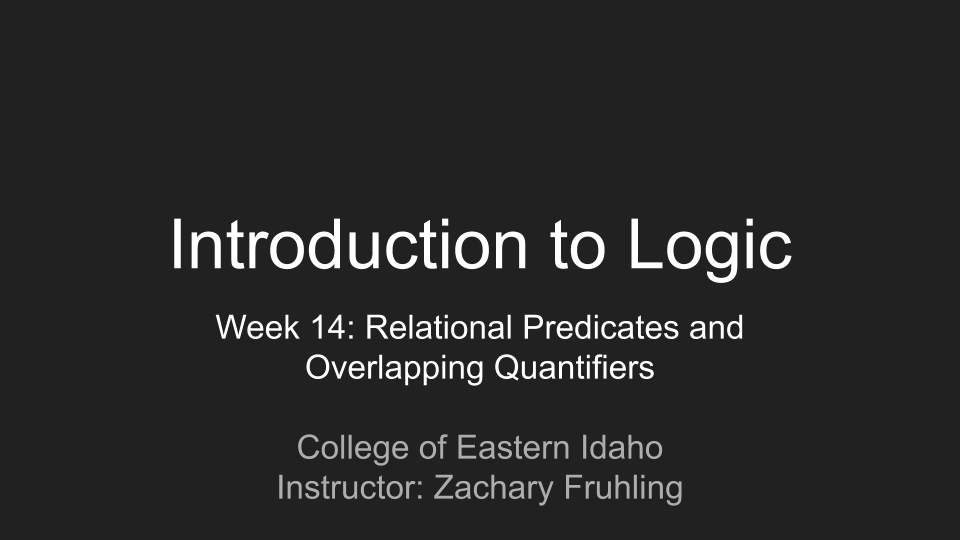 Introduction to Logic

Week 14: Relational Predicates and Overlapping Quantifiers

College of Eastern Idaho
Instructor: Zachary Fruhling